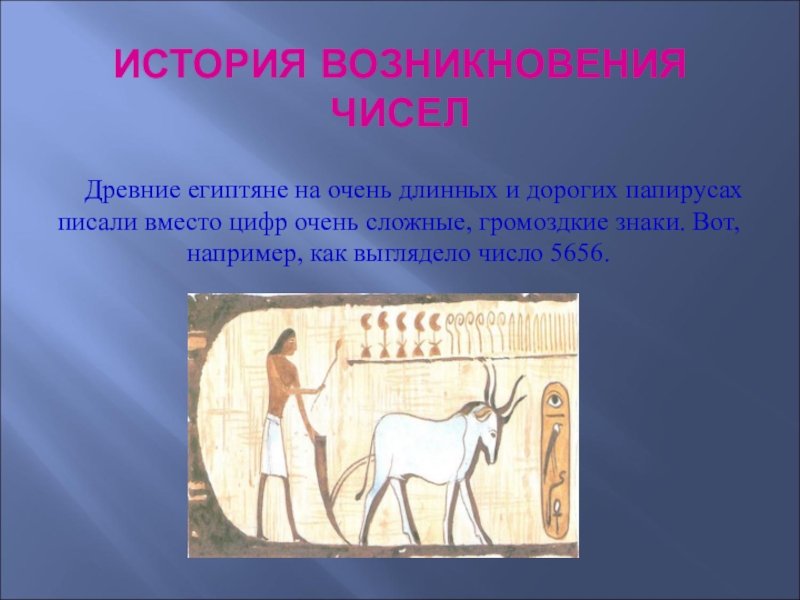 ИСТОРИЯ ВОЗНИКНОВЕНИЯ ЧИСЕЛ

Древние египтяне на очень длинных и дорогих папирусах писали вместо цифр очень сложные, громоздкие знаки. Вот, например, как выглядело число 5656.